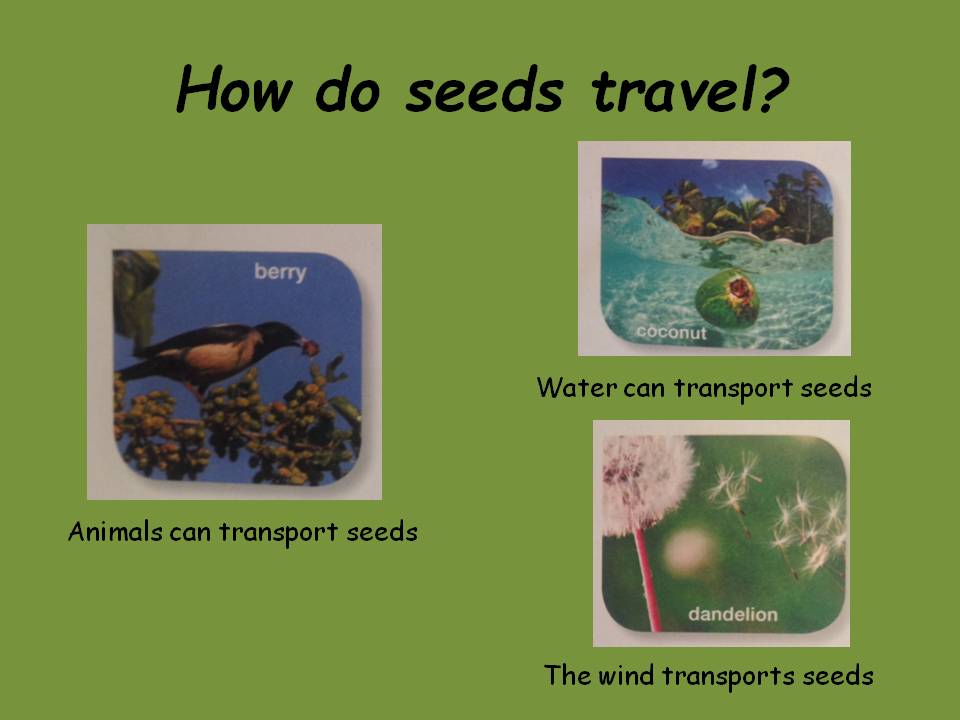 How do seeds travel?

berry

Animals can transport seeds

coconut

Water can transport seeds

dandelion

The wind transports seeds